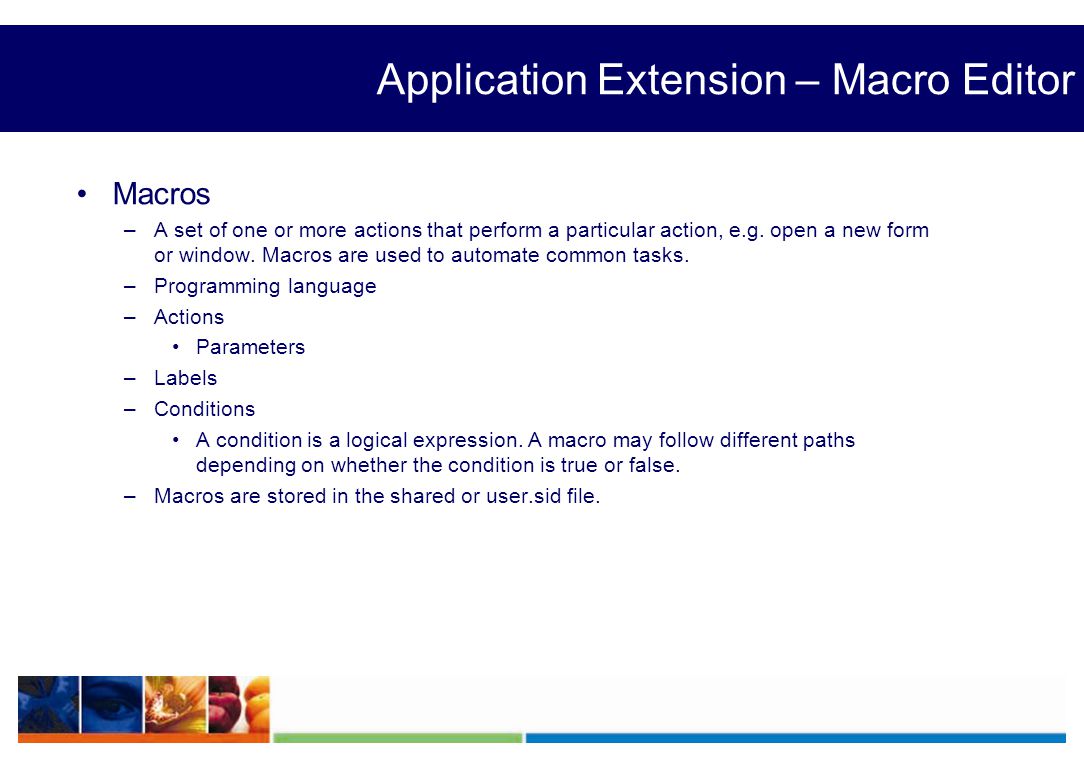 Application Extension – Macro Editor

• Macros
– A set of one or more actions that perform a particular action, e.g. open a new form or window. Macros are used to automate common tasks.
– Programming language
– Actions
• Parameters
– Labels
– Conditions
• A condition is a logical expression. A macro may follow different paths depending on whether the condition is true or false.
– Macros are stored in the shared or user.sid file.